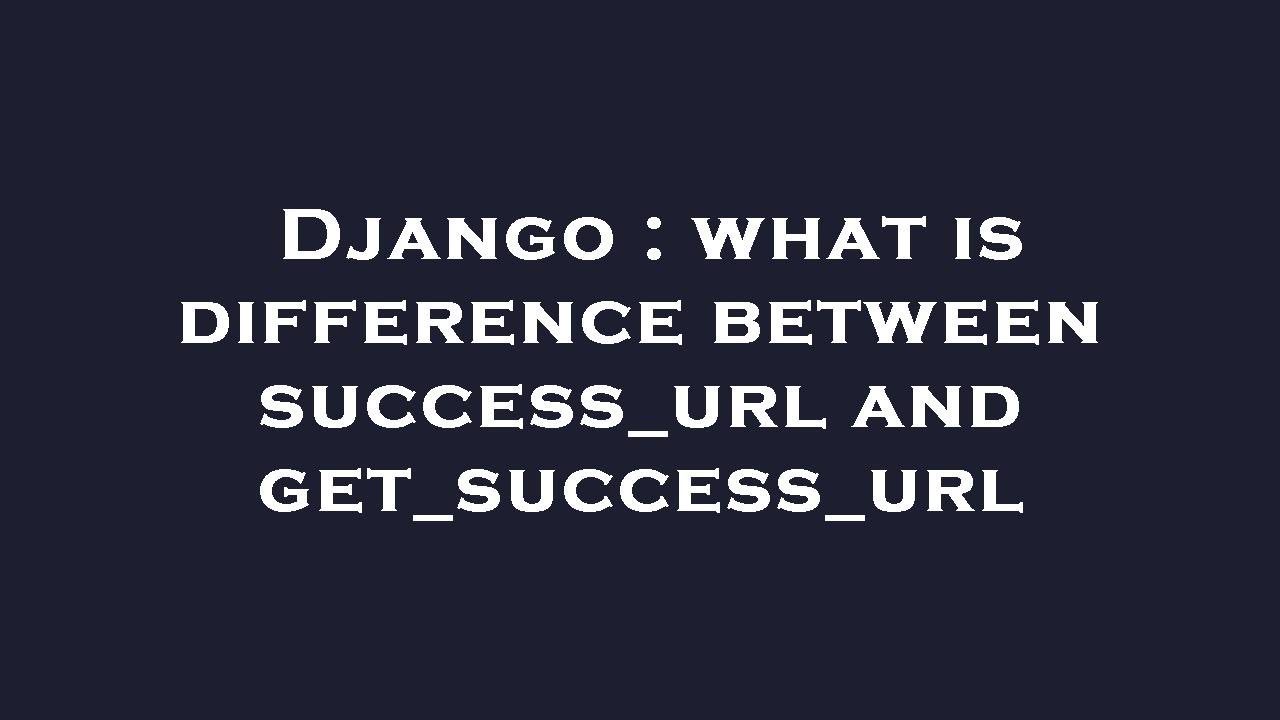 Django : what is difference between success_url and get_success_url